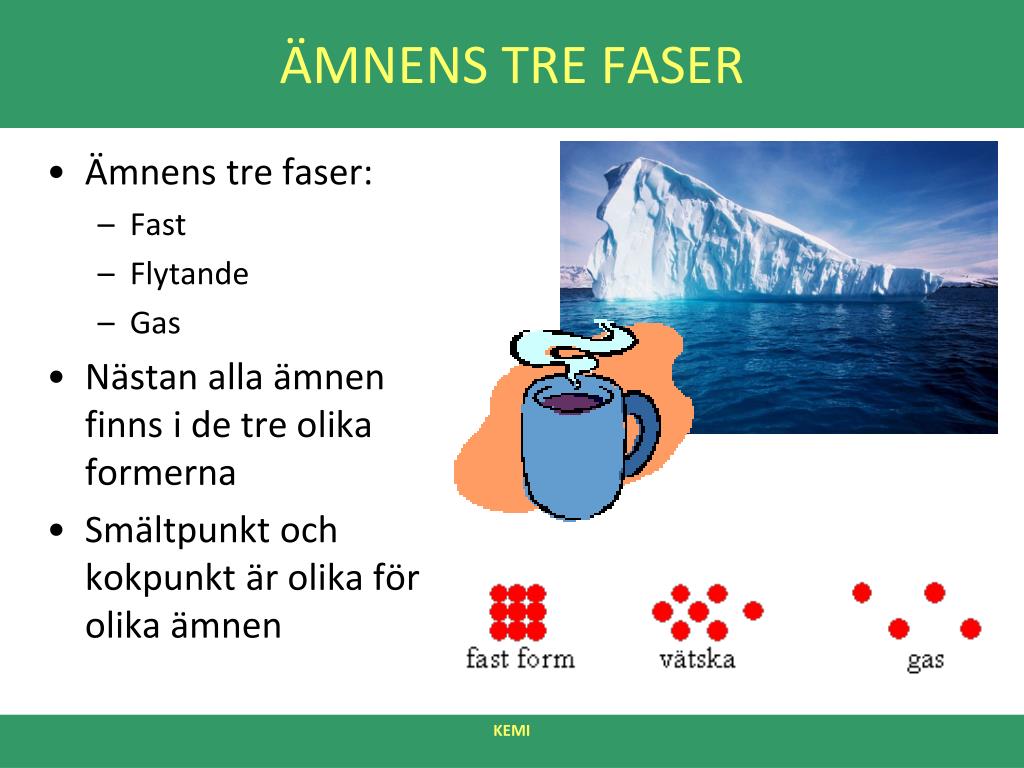 ÄMNENS TRE FASER

• Ämnens tre faser:
– Fast
– Flytande
– Gas
• Nästan alla ämnen finns i de tre olika formerna
• Smältpunkt och kokpunkt är olika för olika ämnen

fast form
vätska
gas

KEMI